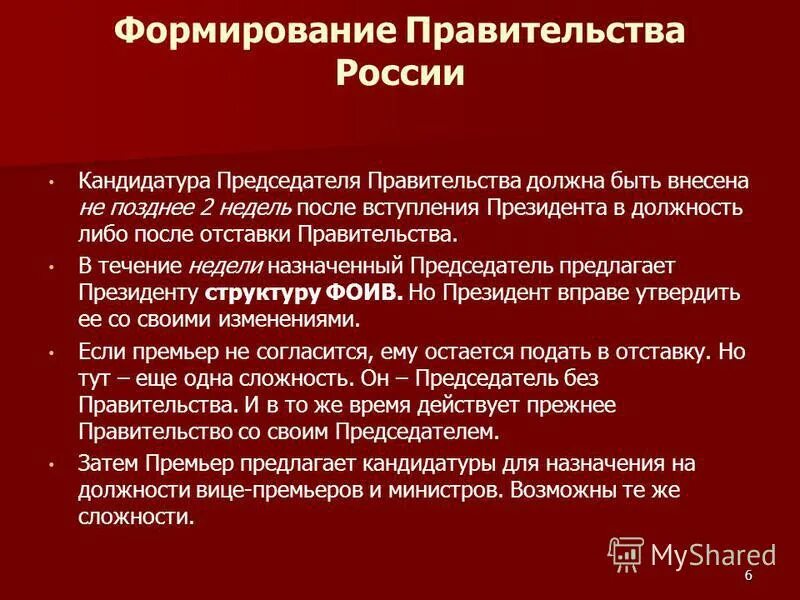 Формирование Правительства России

• Кандидатура Председателя Правительства должна быть внесена не позднее 2 недель после вступления Президента в должность либо после отставки Правительства.

• В течение недели назначенный Председатель предлагает Президенту структуру ФОИВ. Но Президент вправе утвердить ее со своими изменениями.

• Если премьер не согласится, ему остается подать в отставку. Но тут – еще одна сложность. Он – Председатель без Правительства. И в то же время действует прежнее Правительство со своим Председателем.

• Затем Премьер предлагает кандидатуры для назначения на должности вице-премьеров и министров. Возможны те же сложности.

MyShared

6